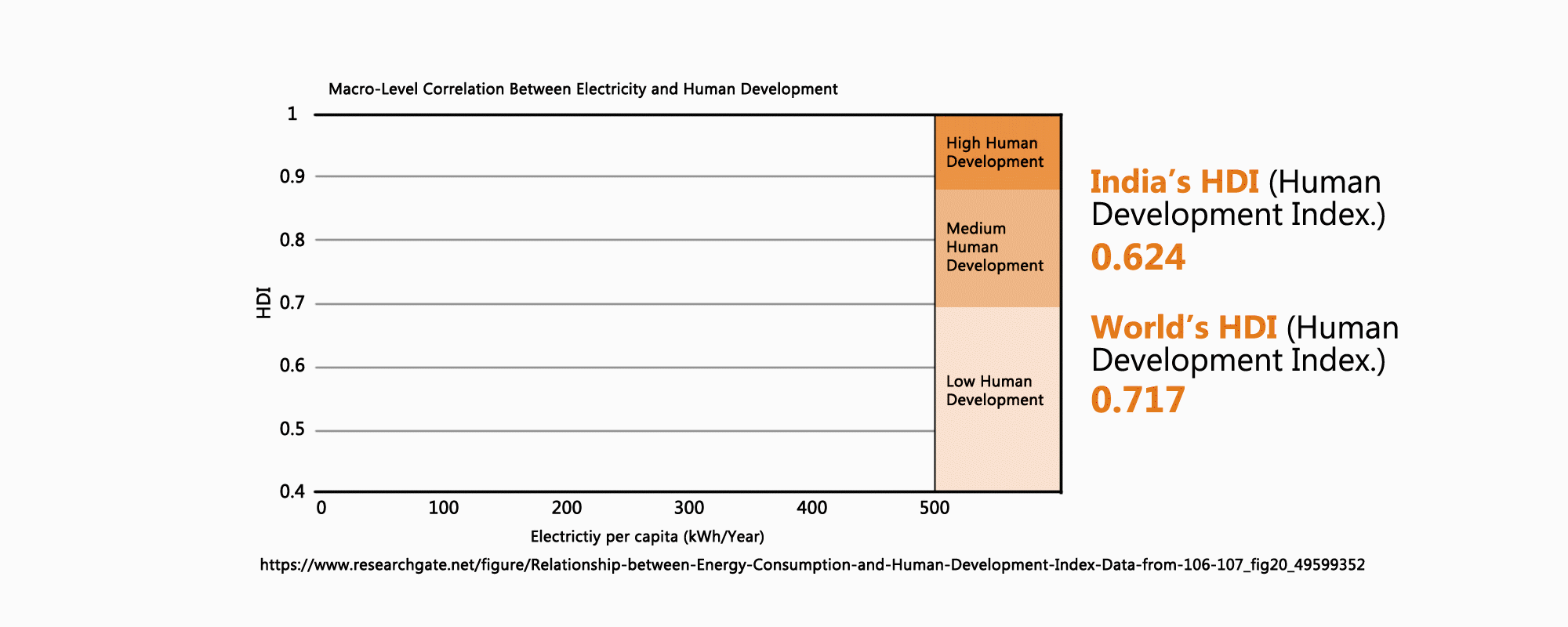 Macro-Level Correlation Between Electricity and Human Development

HDI

1
0.9
0.8
0.7
0.6
0.5
0.4

High Human Development

Medium Human Development

Low Human Development

0
100
200
300
400
500

Electrictiy per capita (kWh/Year)

India's HDI (Human Development Index.)
0.624

World's HDI (Human Development Index.)
0.717

https://www.researchgate.net/figure/Relationship-between-Energy-Consumption-and-Human-Development-Index-Data-from-106-107_fig20_49599352